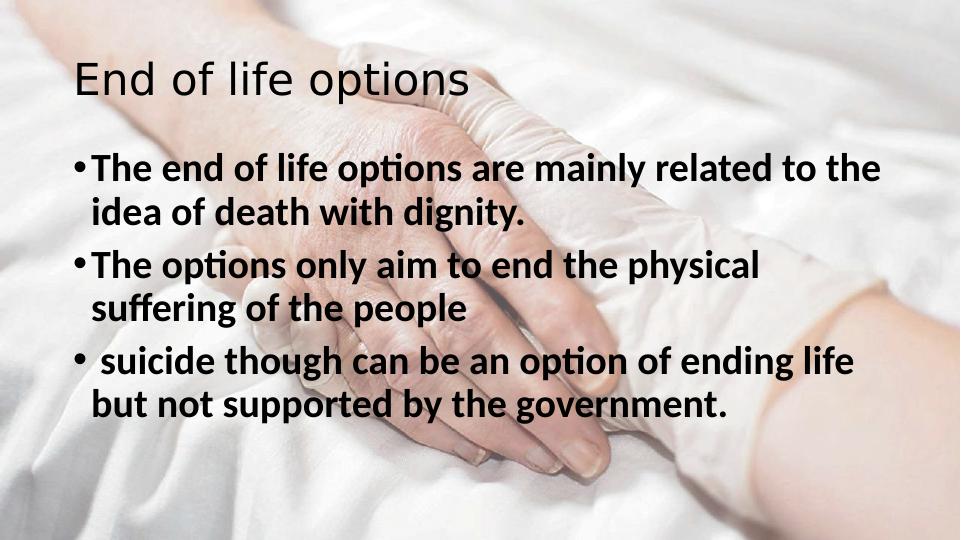 End of life options

• The end of life options are mainly related to the idea of death with dignity.

• The options only aim to end the physical suffering of the people

• suicide though can be an option of ending life but not supported by the government.